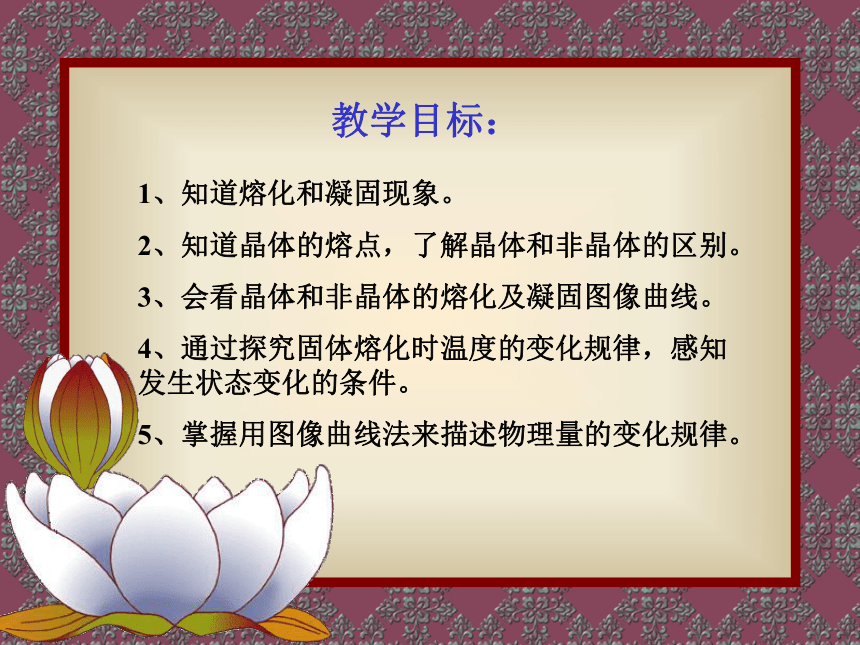 教学目标：

1、知道熔化和凝固现象。

2、知道晶体的熔点，了解晶体和非晶体的区别。

3、会看晶体和非晶体的熔化及凝固图像曲线。

4、通过探究固体熔化时温度的变化规律，感知发生状态变化的条件。

5、掌握用图像曲线法来描述物理量的变化规律。